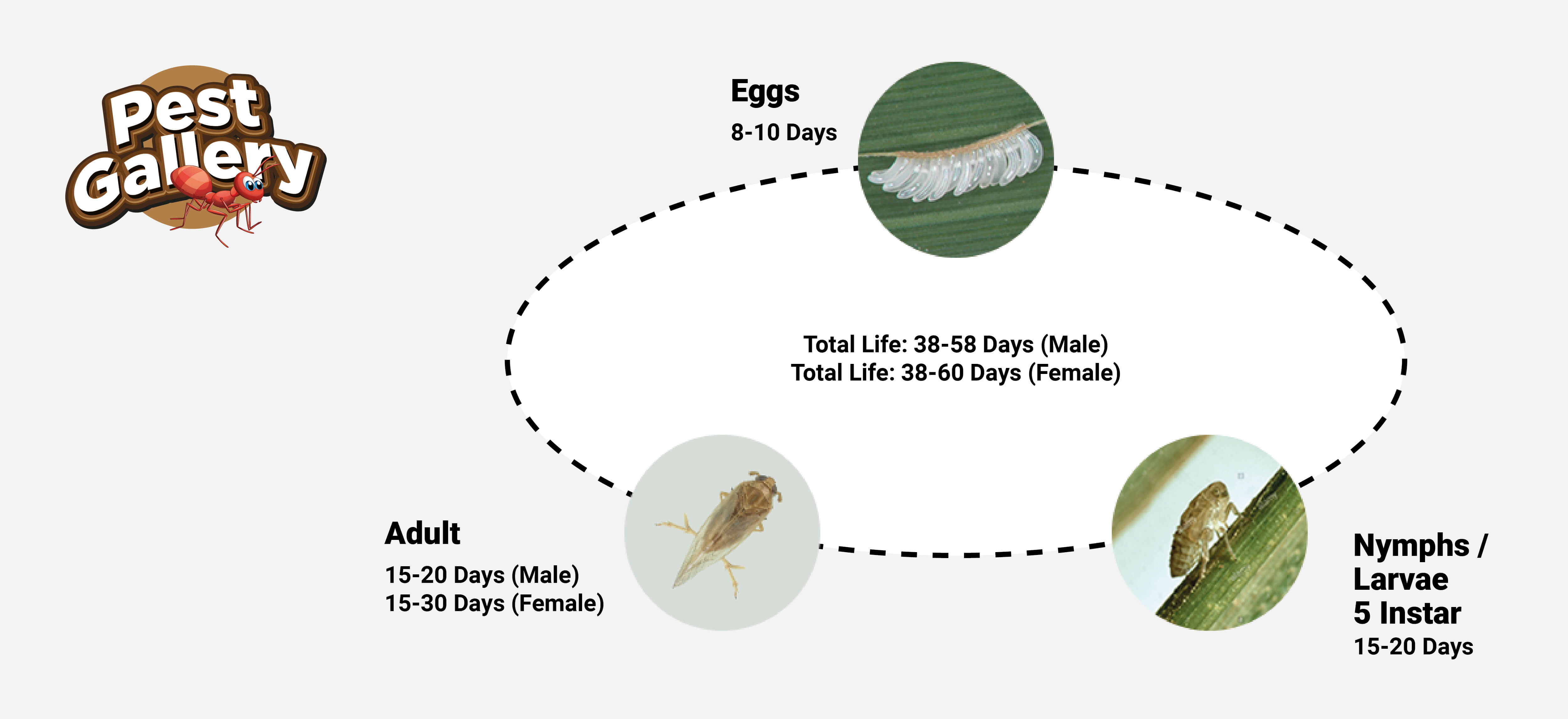 Pest Gallery

Eggs
8-10 Days

Total Life: 38-58 Days (Male)
Total Life: 38-60 Days (Female)

Adult
15-20 Days (Male)
15-30 Days (Female)

Nymphs / Larvae
5 Instar
15-20 Days